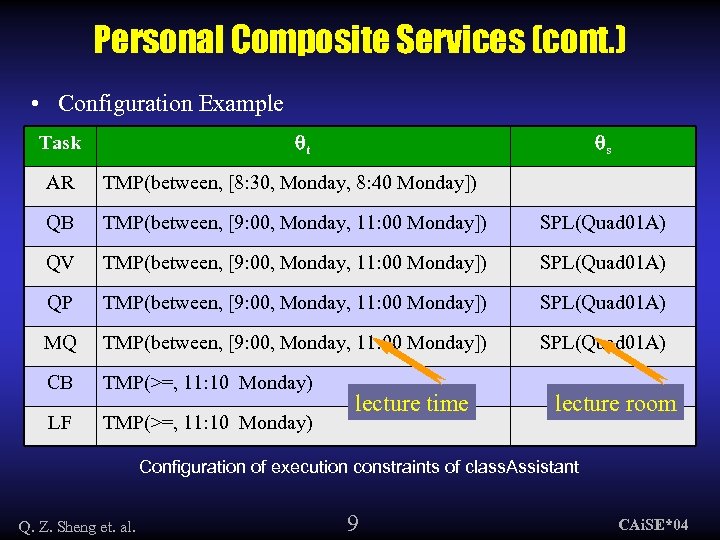 Personal Composite Services (cont.)

• Configuration Example

| Task | $\theta_t$ | $\theta_s$ |
|---|---|---|
| AR | TMP(between, [8:30, Monday, 8:40 Monday]) | |
| QB | TMP(between, [9:00, Monday, 11:00 Monday]) | SPL(Quad01A) |
| QV | TMP(between, [9:00, Monday, 11:00 Monday]) | SPL(Quad01A) |
| QP | TMP(between, [9:00, Monday, 11:00 Monday]) | SPL(Quad01A) |
| MQ | TMP(between, [9:00, Monday, 11:00 Monday]) | SPL(Quad01A) |
| CB | TMP(>=, 11:10 Monday) | |
| LF | TMP(>=, 11:10 Monday) | |

lecture time

lecture room

Configuration of execution constraints of classAssistant

Q. Z. Sheng et. al.

9

CAiSE*04